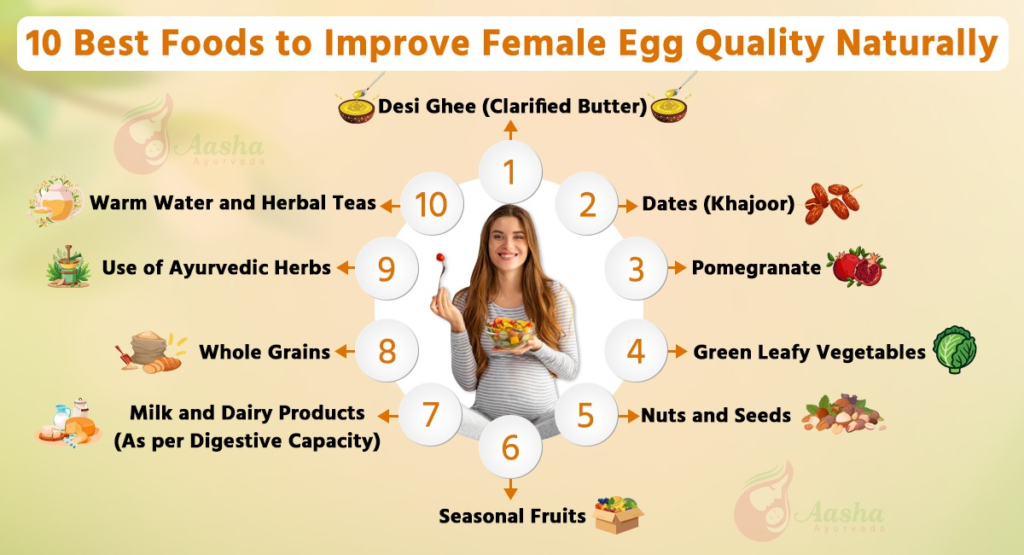 10 Best Foods to Improve Female Egg Quality Naturally

Aasha Ayurveda

1 Desi Ghee (Clarified Butter)

2 Dates (Khajoor)

3 Pomegranate

4 Green Leafy Vegetables

5 Nuts and Seeds

6 Seasonal Fruits

7 Milk and Dairy Products (As per Digestive Capacity)

8 Whole Grains

9 Use of Ayurvedic Herbs

10 Warm Water and Herbal Teas

Aasha Ayurveda